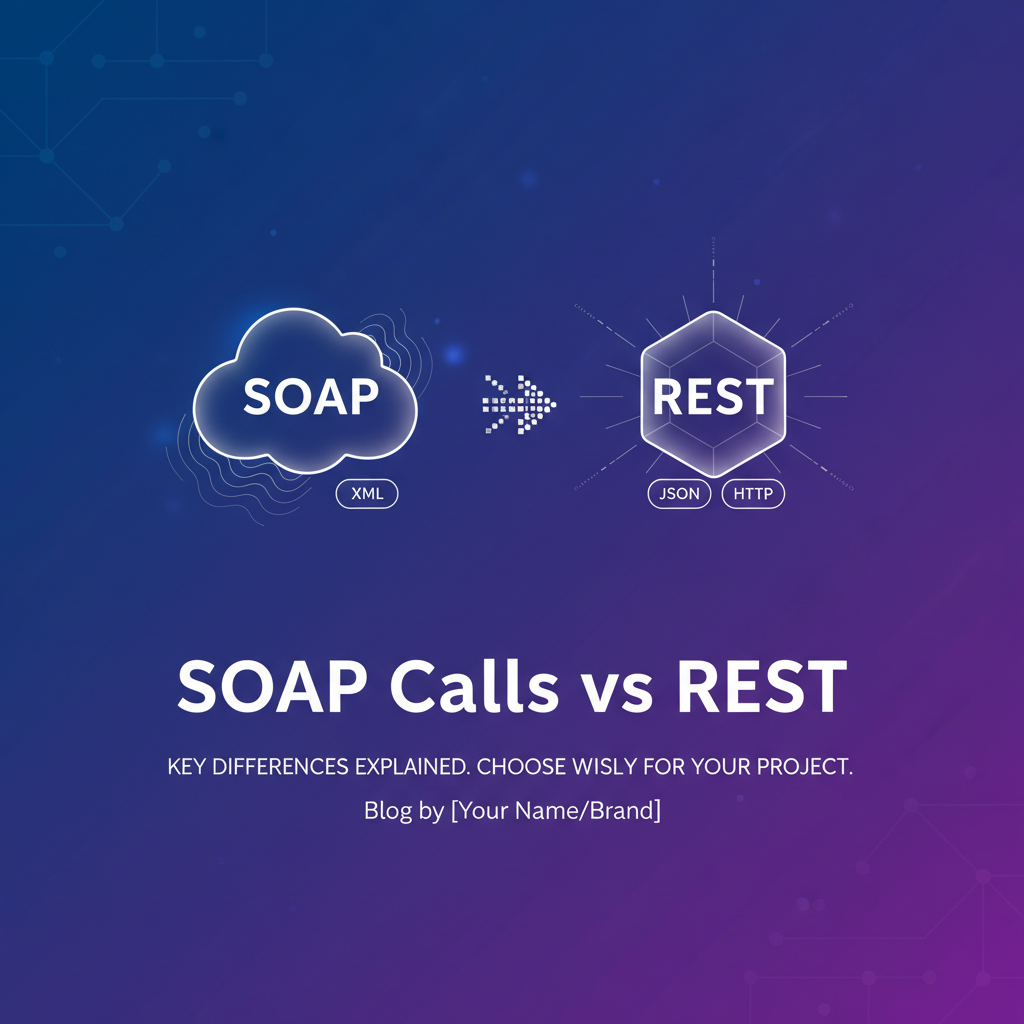 SOAP

XML

REST

JSON HTTP

SOAP Calls vs REST

KEY DIFFERENCES EXPLAINED. CHOOSE WISLY FOR YOUR PROJECT.

Blog by [Your Name/Brand]